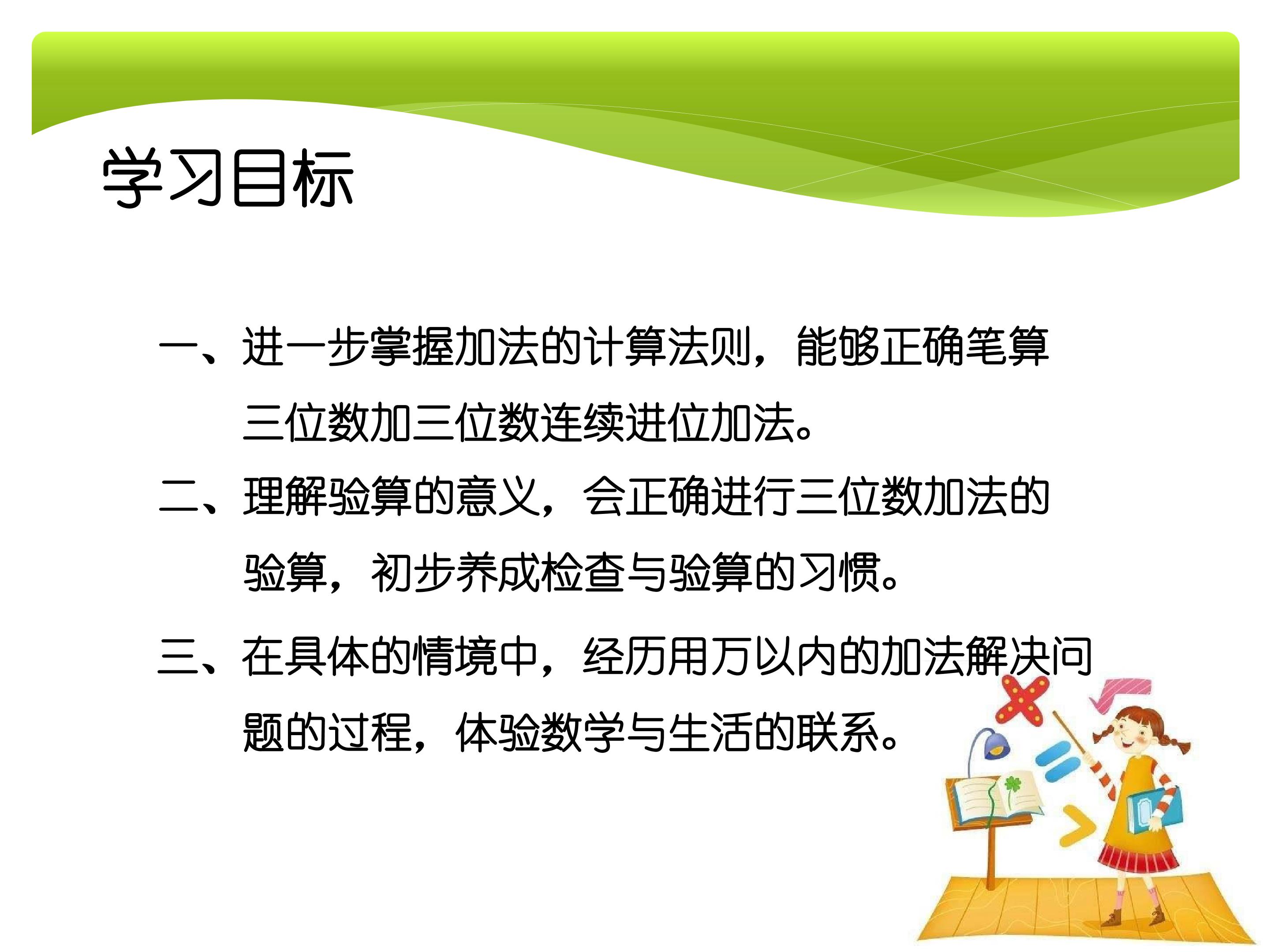 学习目标

一、进一步掌握加法的计算法则，能够正确笔算三位数加三位数连续进位加法。

二、理解验算的意义，会正确进行三位数加法的验算，初步养成检查与验算的习惯。

三、在具体的情境中，经历用万以内的加法解决问题的过程，体验数学与生活的联系。